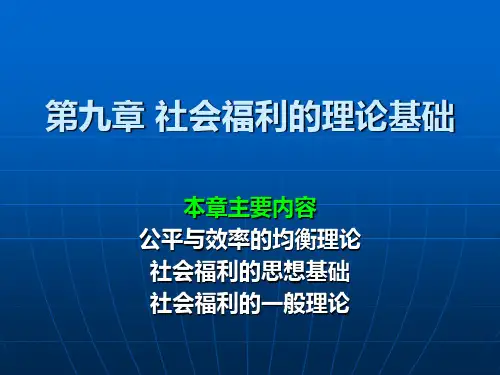 第九章 社会福利的理论基础

本章主要内容
公平与效率的均衡理论
社会福利的思想基础
社会福利的一般理论